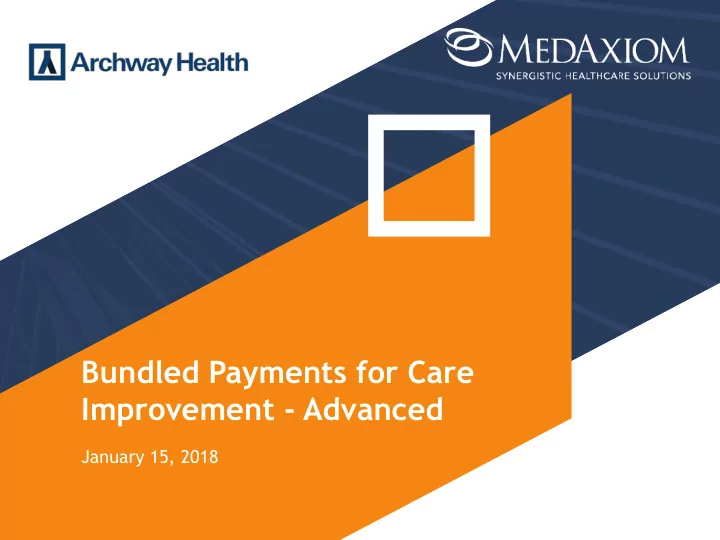 Archway Health

MEDAXIOM
SYNERGISTIC HEALTHCARE SOLUTIONS

Bundled Payments for Care Improvement - Advanced

January 15, 2018